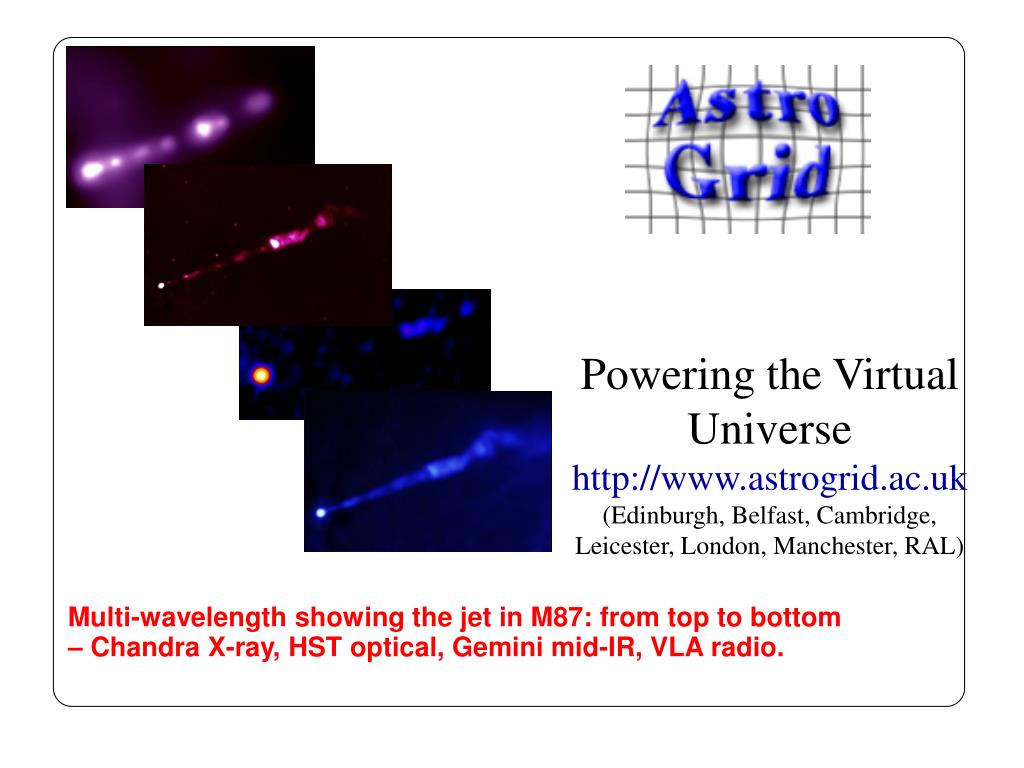 Astro
Grid

Powering the Virtual Universe
http://www.astrogrid.ac.uk
(Edinburgh, Belfast, Cambridge, Leicester, London, Manchester, RAL)

Multi-wavelength showing the jet in M87: from top to bottom – Chandra X-ray, HST optical, Gemini mid-IR, VLA radio.